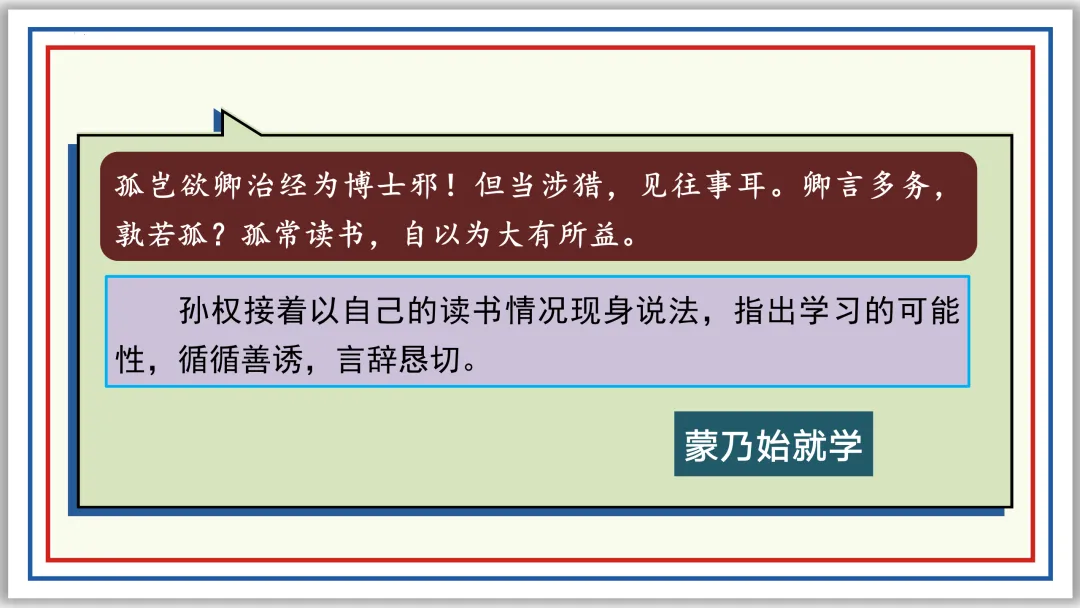 孤岂欲卿治经为博士邪！但当涉猎，见往事耳。卿言多务，孰若孤？孤常读书，自以为大有所益。

孙权接着以自己的读书情况现身说法，指出学习的可能性，循循善诱，言辞恳切。

蒙乃始就学